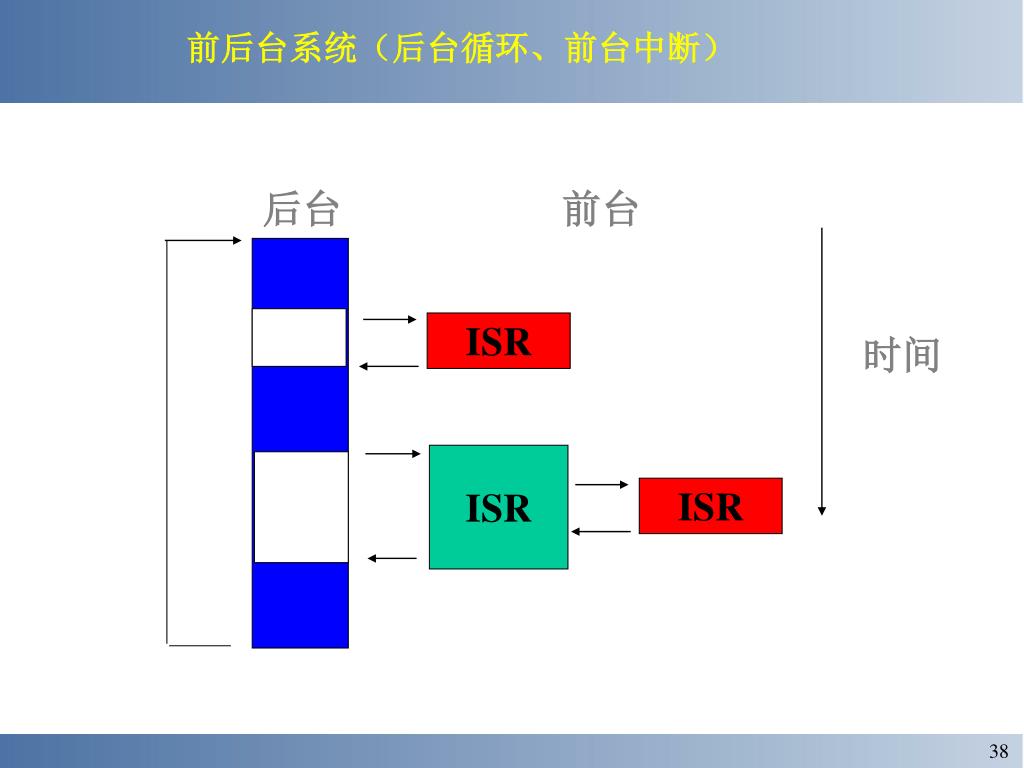 前后台系统（后台循环、前台中断）

后台

前台

ISR

时间

ISR

ISR

38